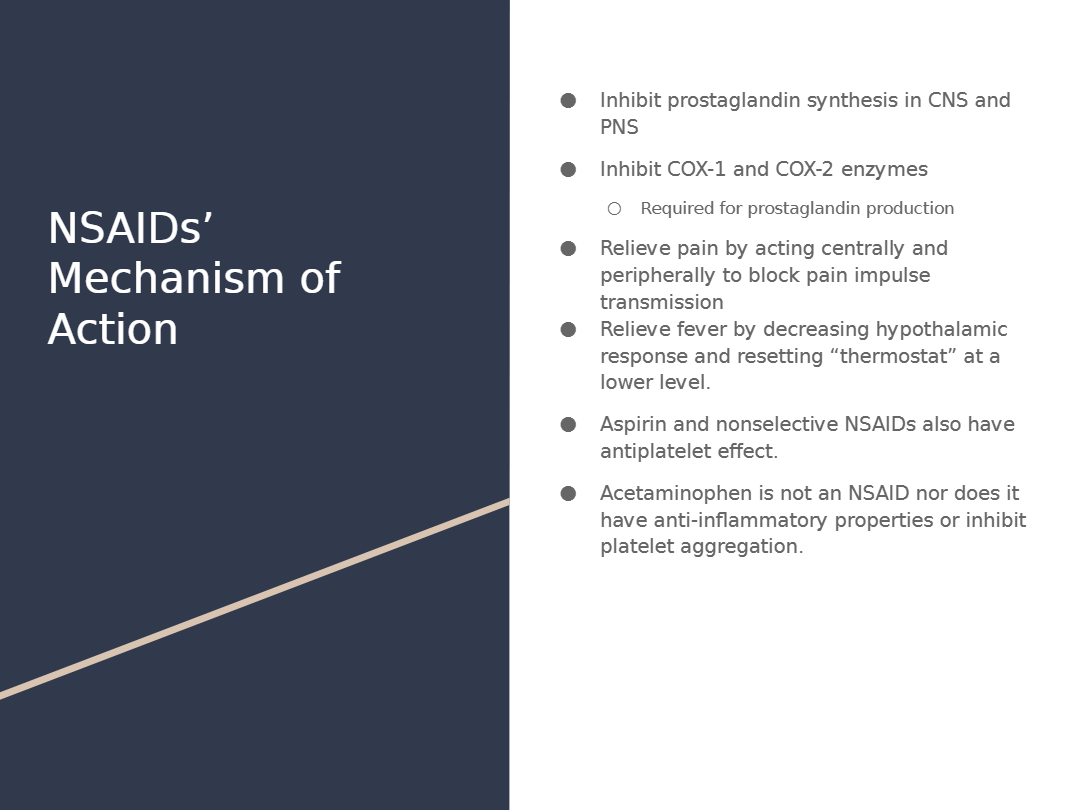 NSAIDs' Mechanism of Action

• Inhibit prostaglandin synthesis in CNS and PNS

• Inhibit COX-1 and COX-2 enzymes

○ Required for prostaglandin production

• Relieve pain by acting centrally and peripherally to block pain impulse transmission

• Relieve fever by decreasing hypothalamic response and resetting "thermostat" at a lower level.

• Aspirin and nonselective NSAIDs also have antiplatelet effect.

• Acetaminophen is not an NSAID nor does it have anti-inflammatory properties or inhibit platelet aggregation.